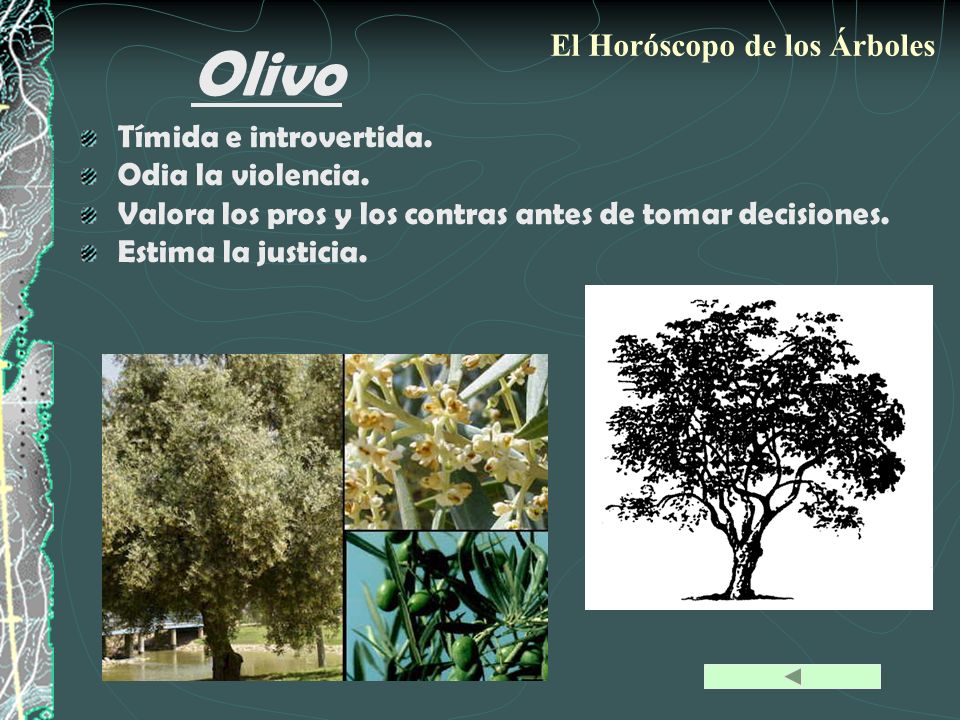 El Horóscopo de los Árboles

Olivo

Tímida e introvertida.
Odia la violencia.
Valora los pros y los contras antes de tomar decisiones.
Estima la justicia.